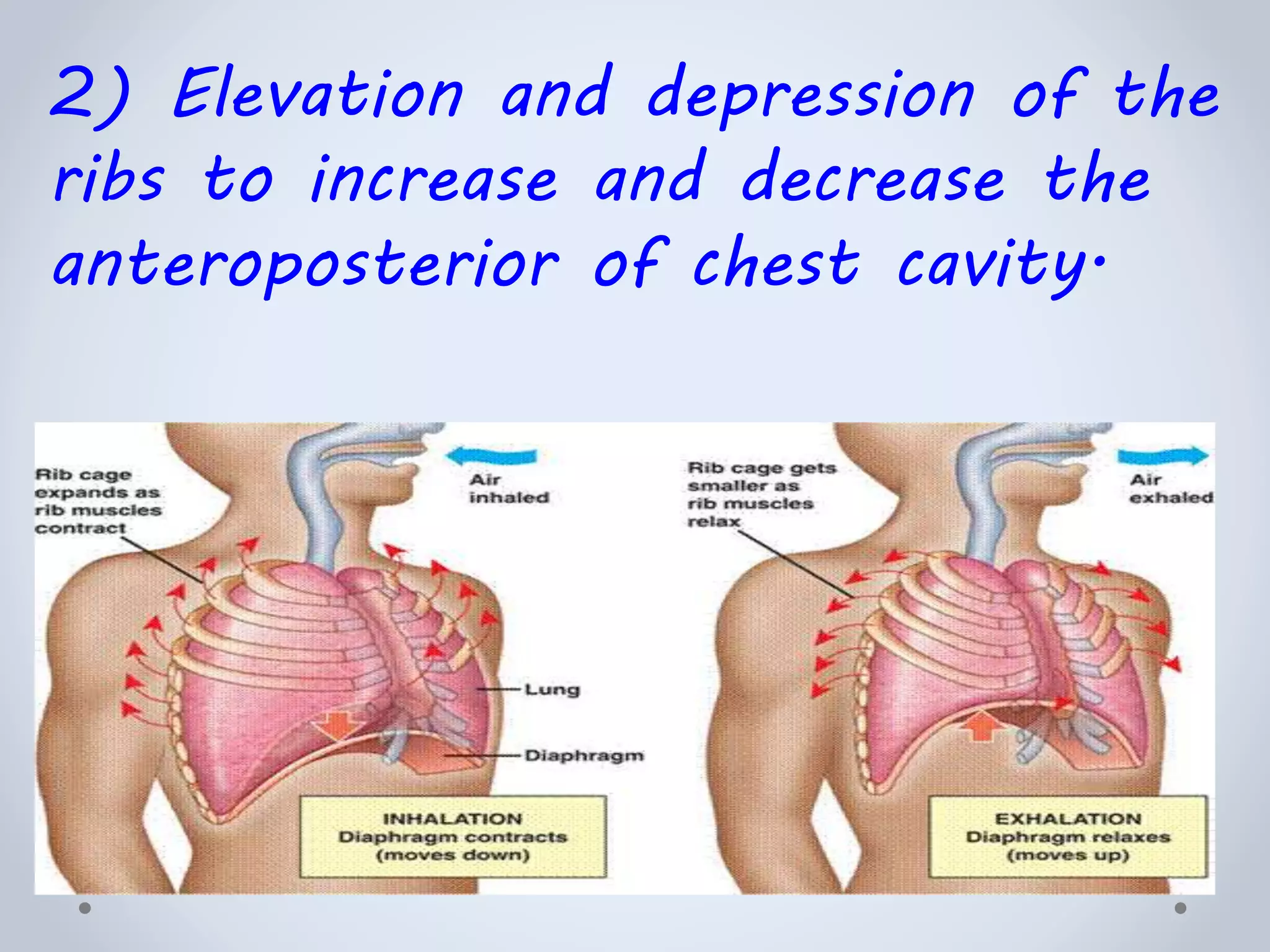 2) Elevation and depression of the ribs to increase and decrease the anteroposterior of chest cavity.

Rib cage expands as rib muscles contract

Air inhaled

Lung

Diaphragm

INHALATION
Diaphragm contracts
(moves down)

Rib cage gets smaller as rib muscles relax

Air exhaled

EXHALATION
Diaphragm relaxes
(moves up)